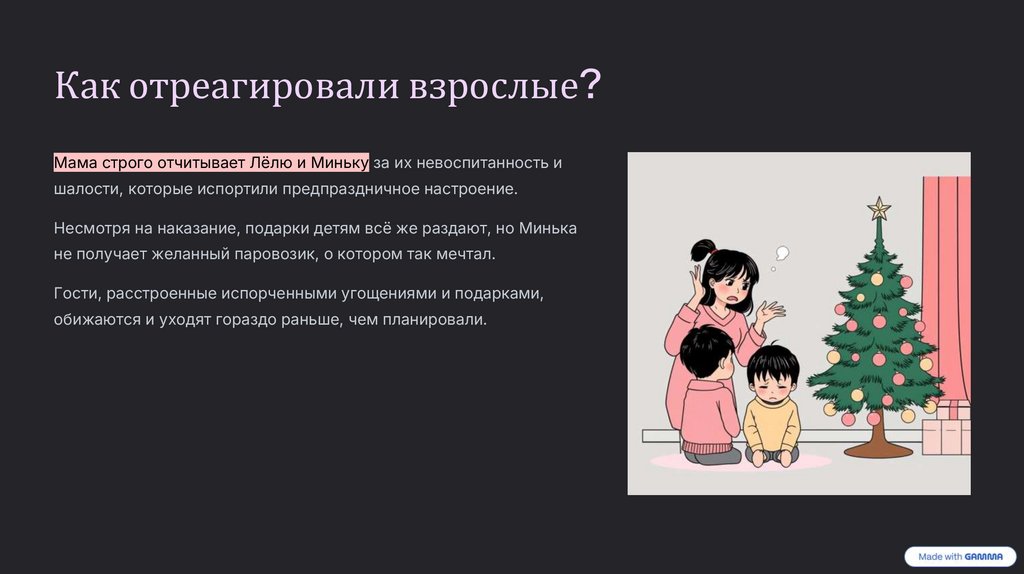 Как отреагировали взрослые?

Мама строго отчитывает Лёлю и Миньку за их невоспитанность и шалости, которые испортили предпраздничное настроение.

Несмотря на наказание, подарки детям всё же раздают, но Минька не получает желанный паровозик, о котором так мечтал.

Гости, расстроенные испорченными угощениями и подарками, обижаются и уходят гораздо раньше, чем планировали.

Made with GAMMA